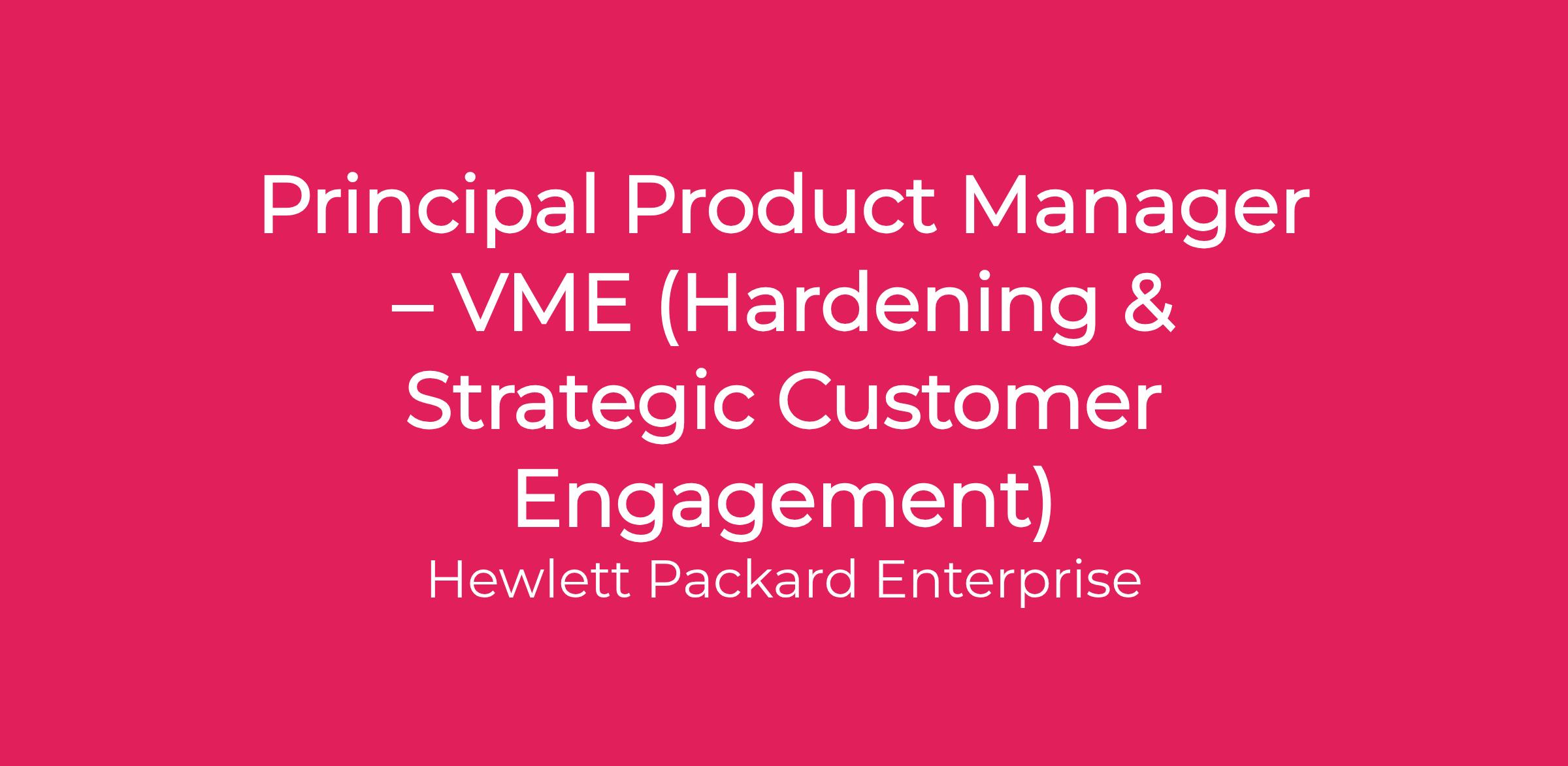 Principal Product Manager – VME (Hardening & Strategic Customer Engagement)

Hewlett Packard Enterprise